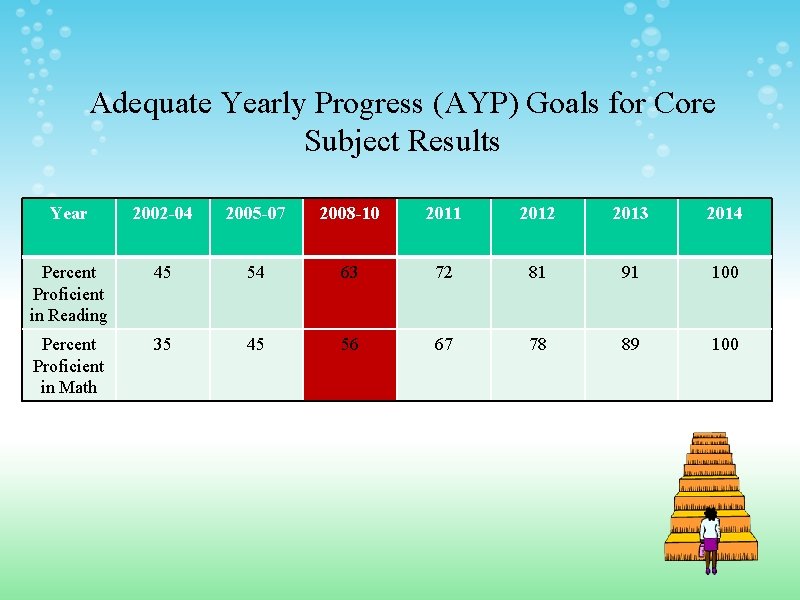 Adequate Yearly Progress (AYP) Goals for Core Subject Results

| Year | 2002-04 | 2005-07 | 2008-10 | 2011 | 2012 | 2013 | 2014 |
|---|---|---|---|---|---|---|---|
| Percent Proficient in Reading | 45 | 54 | 63 | 72 | 81 | 91 | 100 |
| Percent Proficient in Math | 35 | 45 | 56 | 67 | 78 | 89 | 100 |